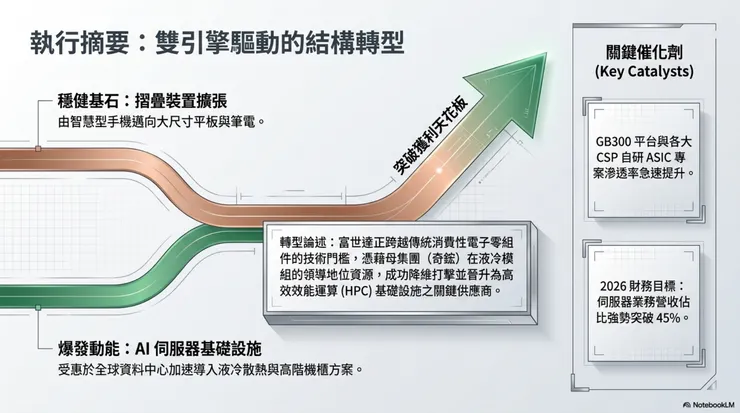 執行摘要：雙引擎驅動的結構轉型

穩健基石：摺疊裝置擴張
由智慧型手機邁向大尺寸平板與筆電。

突破獲利天花板

轉型論述：富世達正跨越傳統消費性電子零組件的技術門檻，憑藉母集團（奇鋐）在液冷模組的領導地位資源，成功降維打擊並晉升為高效效能運算 (HPC) 基礎設施之關鍵供應商。

爆發動能：AI 伺服器基礎設施
受惠於全球資料中心加速導入液冷散熱與高階機櫃方案。

關鍵催化劑
(Key Catalysts)

GB300 平台與各大 CSP 自研 ASIC 專案滲透率急速提升。

2026 財務目標：伺服器業務營收佔比強勢突破 45%。

NotebookLM